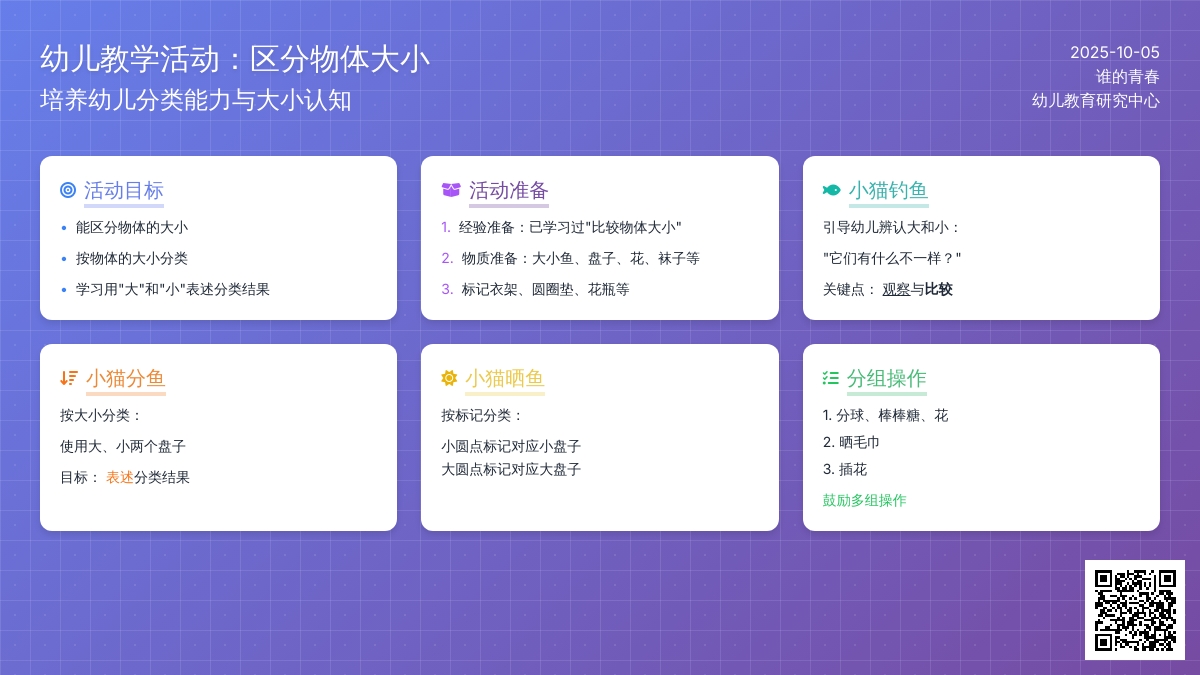 幼儿教学活动：区分物体大小
培养幼儿分类能力与大小认知

2025-10-05
谁的青春
幼儿教育研究中心

活动目标
• 能区分物体的大小
• 按物体的大小分类
• 学习用"大"和"小"表述分类结果

活动准备
1. 经验准备：已学习过"比较物体大小"
2. 物质准备：大小鱼、盘子、花、袜子等
3. 标记衣架、圆圈垫、花瓶等

小猫钓鱼
引导幼儿辨认大和小：
"它们有什么不一样？"
关键点： 观察与比较

小猫分鱼
按大小分类：
使用大、小两个盘子
目标： 表述分类结果

小猫晒鱼
按标记分类：
小圆点标记对应小盘子
大圆点标记对应大盘子

分组操作
1. 分球、棒棒糖、花
2. 晒毛巾
3. 插花
鼓励多组操作